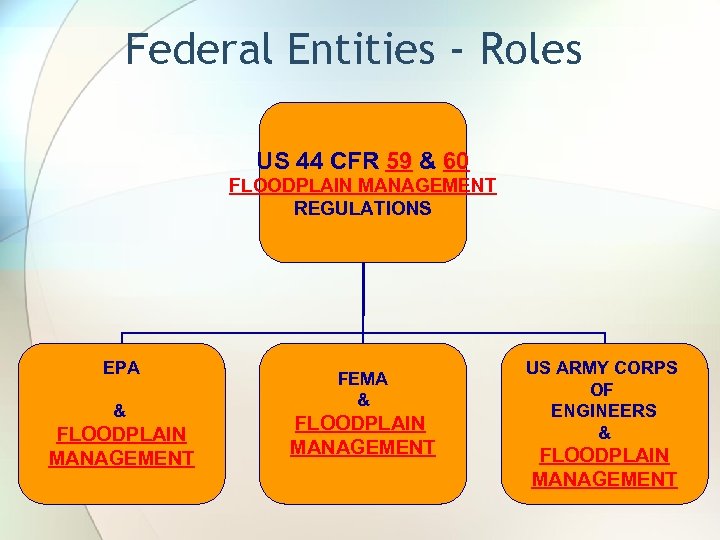 Federal Entities - Roles

US 44 CFR 59 & 60
FLOODPLAIN MANAGEMENT
REGULATIONS

EPA
&
FLOODPLAIN
MANAGEMENT

FEMA
&
FLOODPLAIN
MANAGEMENT

US ARMY CORPS
OF
ENGINEERS
&
FLOODPLAIN
MANAGEMENT